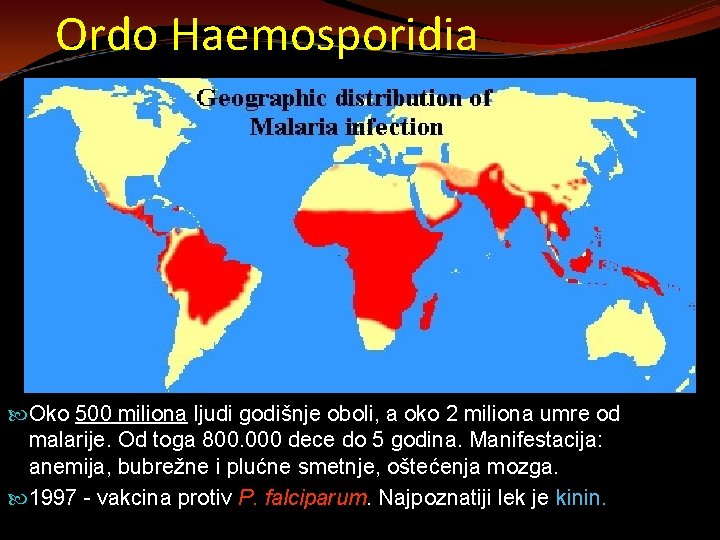 Ordo Haemosporidia

Geographic distribution of Malaria infection

Oko 500 miliona ljudi godišnje oboli, a oko 2 miliona umre od malarije. Od toga 800.000 dece do 5 godina. Manifestacija: anemija, bubrežne i plućne smetnje, oštećenja mozga.

1997 - vakcina protiv P. falciparum. Najpoznatiji lek je kinin.